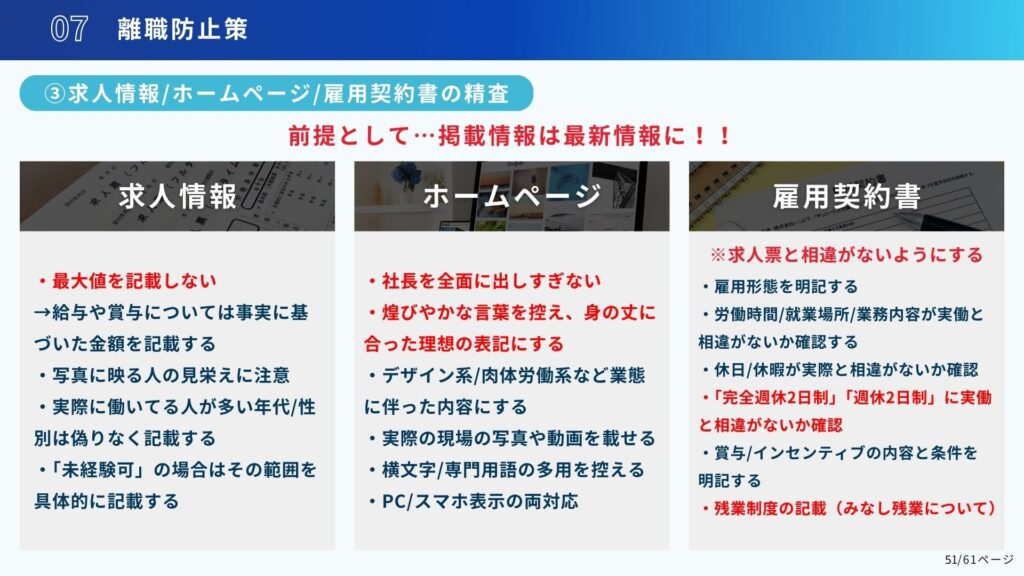 07 離職防止策

③求人情報/ホームページ/雇用契約書の精査

前提として…掲載情報は最新情報に！！

求人情報

・最大値を記載しない
→給与や賞与については事実に基づいた金額を記載する
・写真に映る人の見栄えに注意
・実際に働いてる人が多い年代/性別は偽りなく記載する
・「未経験可」の場合はその範囲を具体的に記載する

ホームページ

・社長を全面に出しすぎない
・煌びやかな言葉を控え、身の丈に合った理想の表記にする
・デザイン系/肉体労働系など業態に伴った内容にする
・実際の現場の写真や動画を載せる
・横文字/専門用語の多用を控える
・PC/スマホ表示の両対応

雇用契約書

※求人票と相違がないようにする
・雇用形態を明記する
・労働時間/就業場所/業務内容が実働と相違がないか確認する
・休日/休暇が実際と相違がないか確認
・「完全週休2日制」「週休2日制」に実働と相違がないか確認
・賞与/インセンティブの内容と条件を明記する
・残業制度の記載（みなし残業について）

51/61ページ